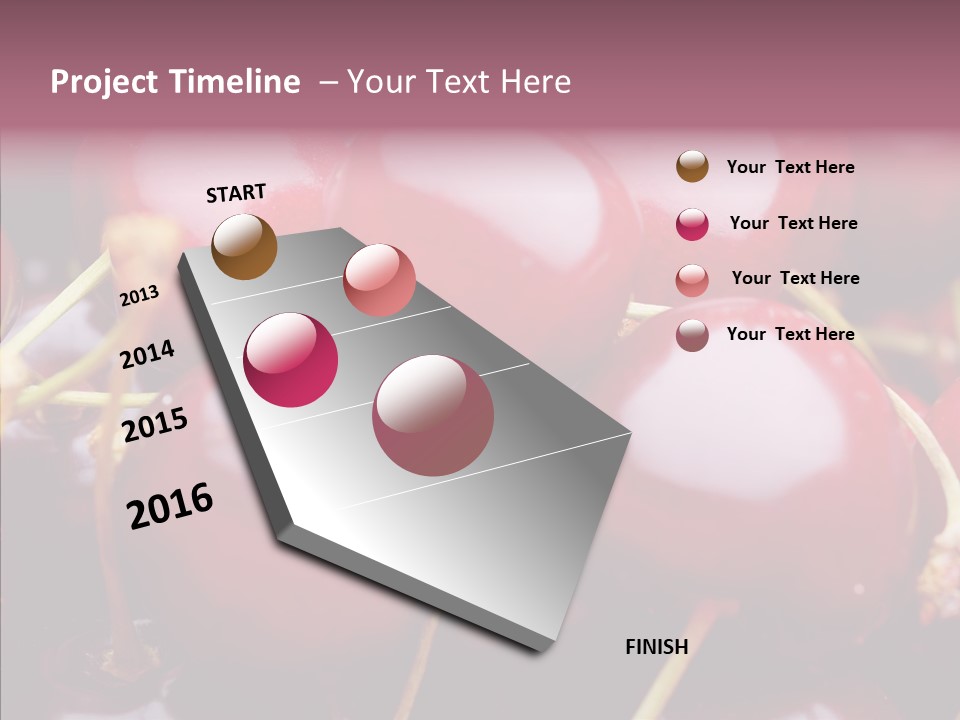 Project Timeline – Your Text Here

START

2013

2014

2015

2016

FINISH

Your Text Here

Your Text Here

Your Text Here

Your Text Here